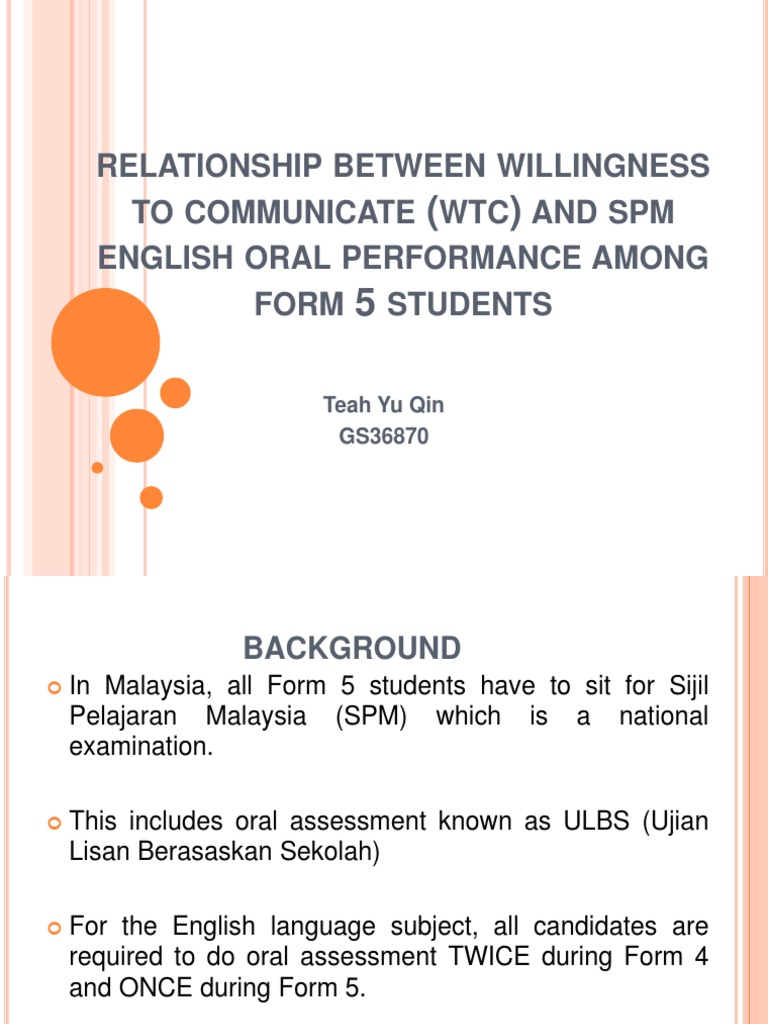 RELATIONSHIP BETWEEN WILLINGNESS TO COMMUNICATE (WTC) AND SPM ENGLISH ORAL PERFORMANCE AMONG FORM 5 STUDENTS

Teah Yu Qin
GS36870

BACKGROUND

In Malaysia, all Form 5 students have to sit for Sijil Pelajaran Malaysia (SPM) which is a national examination.

This includes oral assessment known as ULBS (Ujian Lisan Berasaskan Sekolah)

For the English language subject, all candidates are required to do oral assessment TWICE during Form 4 and ONCE during Form 5.